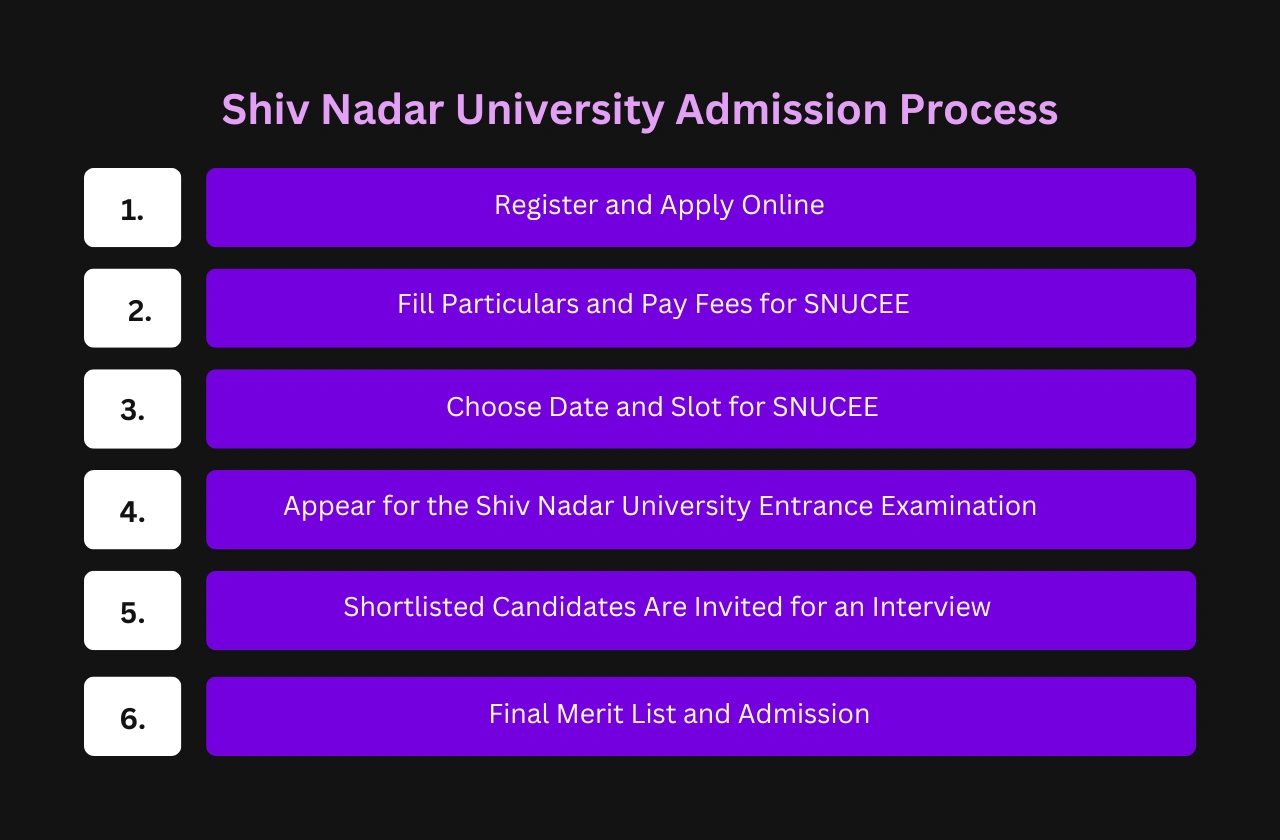 Shiv Nadar University Admission Process

1. Register and Apply Online

2. Fill Particulars and Pay Fees for SNUCEE

3. Choose Date and Slot for SNUCEE

4. Appear for the Shiv Nadar University Entrance Examination

5. Shortlisted Candidates Are Invited for an Interview

6. Final Merit List and Admission